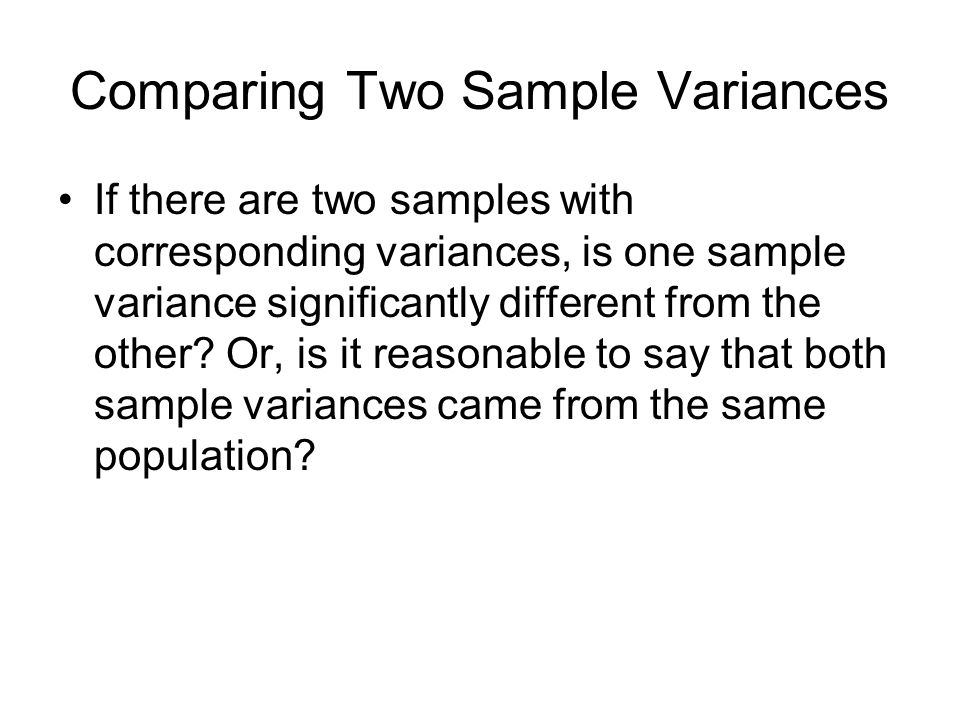 Comparing Two Sample Variances

• If there are two samples with corresponding variances, is one sample variance significantly different from the other? Or, is it reasonable to say that both sample variances came from the same population?